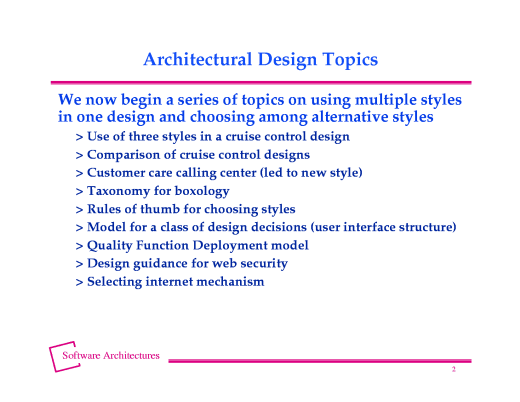 Architectural Design Topics

We now begin a series of topics on using multiple styles in one design and choosing among alternative styles

> Use of three styles in a cruise control design
> Comparison of cruise control designs
> Customer care calling center (led to new style)
> Taxonomy for boxology
> Rules of thumb for choosing styles
> Model for a class of design decisions (user interface structure)
> Quality Function Deployment model
> Design guidance for web security
> Selecting internet mechanism

Software Architectures

2